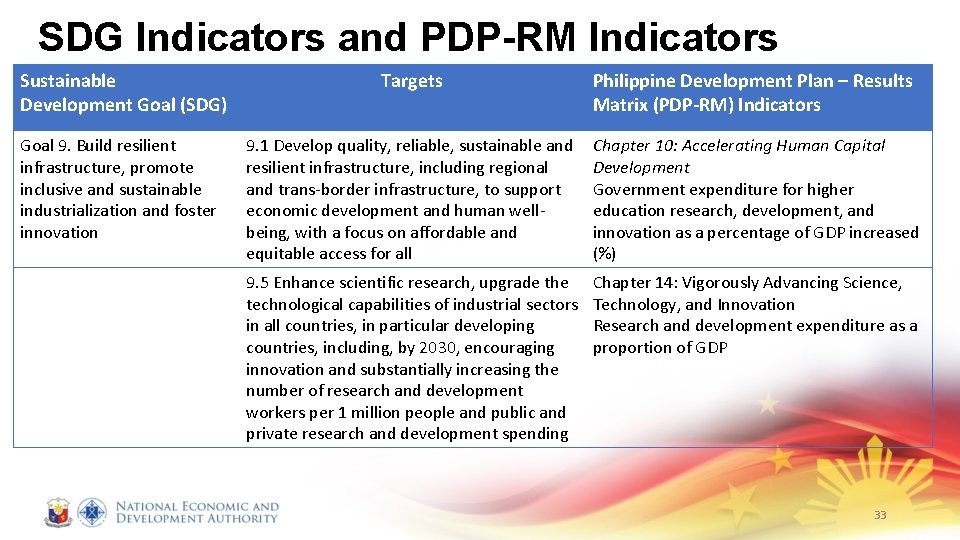 SDG Indicators and PDP-RM Indicators

| Sustainable Development Goal (SDG) | Targets | Philippine Development Plan – Results Matrix (PDP-RM) Indicators |
|---|---|---|
| Goal 9. Build resilient infrastructure, promote inclusive and sustainable industrialization and foster innovation | 9.1 Develop quality, reliable, sustainable and resilient infrastructure, including regional and trans-border infrastructure, to support economic development and human well-being, with a focus on affordable and equitable access for all | Chapter 10: Accelerating Human Capital Development Government expenditure for higher education research, development, and innovation as a percentage of GDP increased (%) |
| | 9.5 Enhance scientific research, upgrade the technological capabilities of industrial sectors in all countries, in particular developing countries, including, by 2030, encouraging innovation and substantially increasing the number of research and development workers per 1 million people and public and private research and development spending | Chapter 14: Vigorously Advancing Science, Technology, and Innovation Research and development expenditure as a proportion of GDP |

NATIONAL ECONOMIC AND DEVELOPMENT AUTHORITY

33